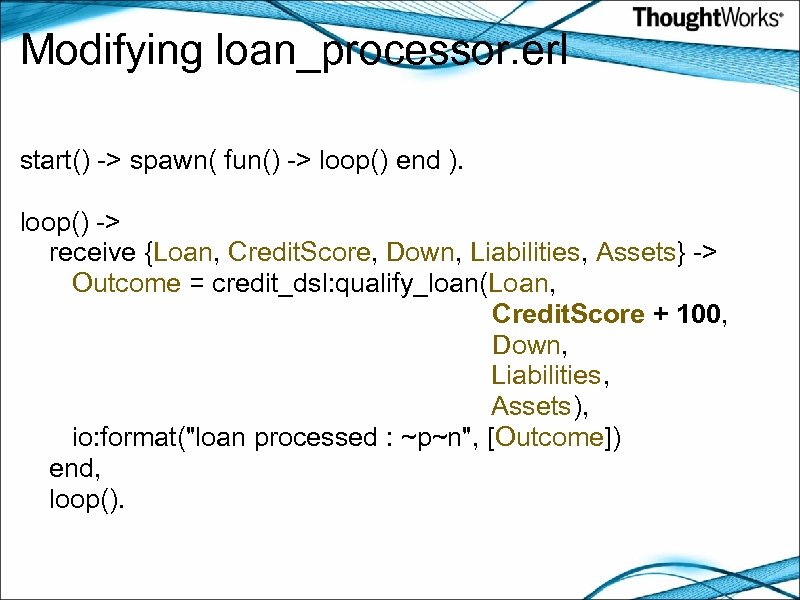 ThoughtWorks®

Modifying loan_processor.erl

start() -> spawn( fun() -> loop() end ).

loop() ->
receive {Loan, CreditScore, Down, Liabilities, Assets} ->
Outcome = credit_dsl:qualify_loan(Loan,
CreditScore + 100,
Down,
Liabilities,
Assets),
io:format("loan processed : ~p~n", [Outcome])
end,
loop().